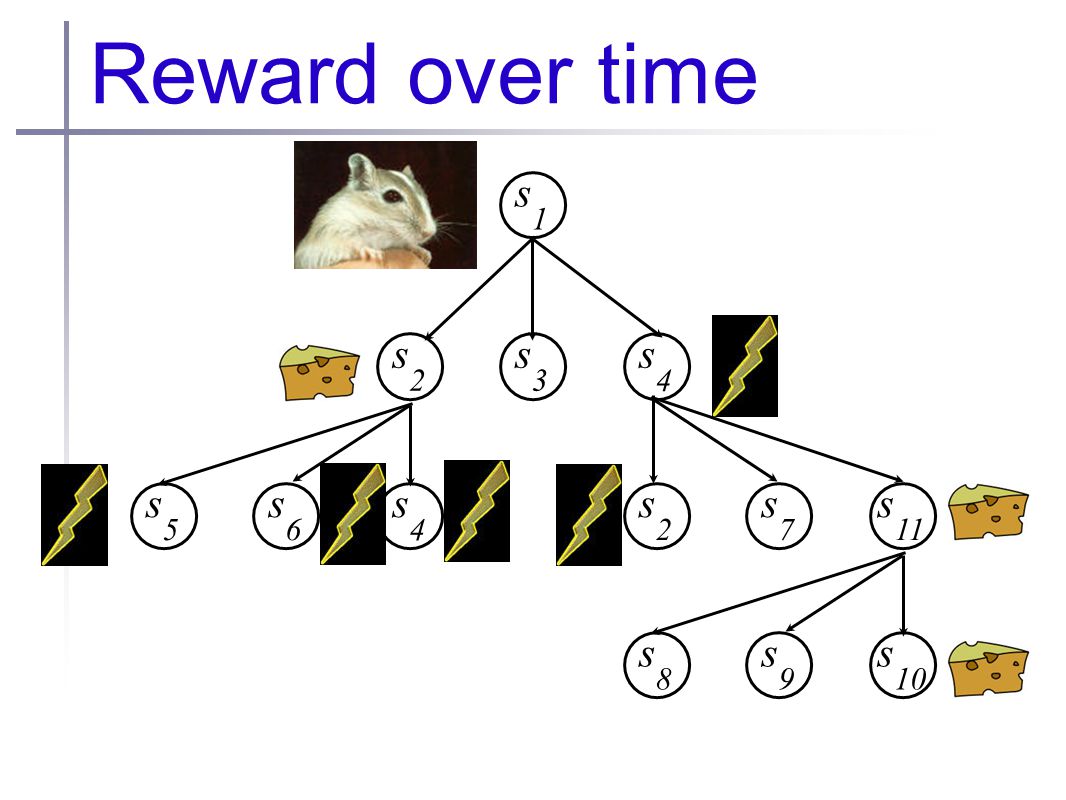 Reward over time

$s_1$

$s_2$ $s_3$ $s_4$

$s_5$ $s_6$ $s_4$ $s_2$ $s_7$ $s_{11}$

$s_8$ $s_9$ $s_{10}$